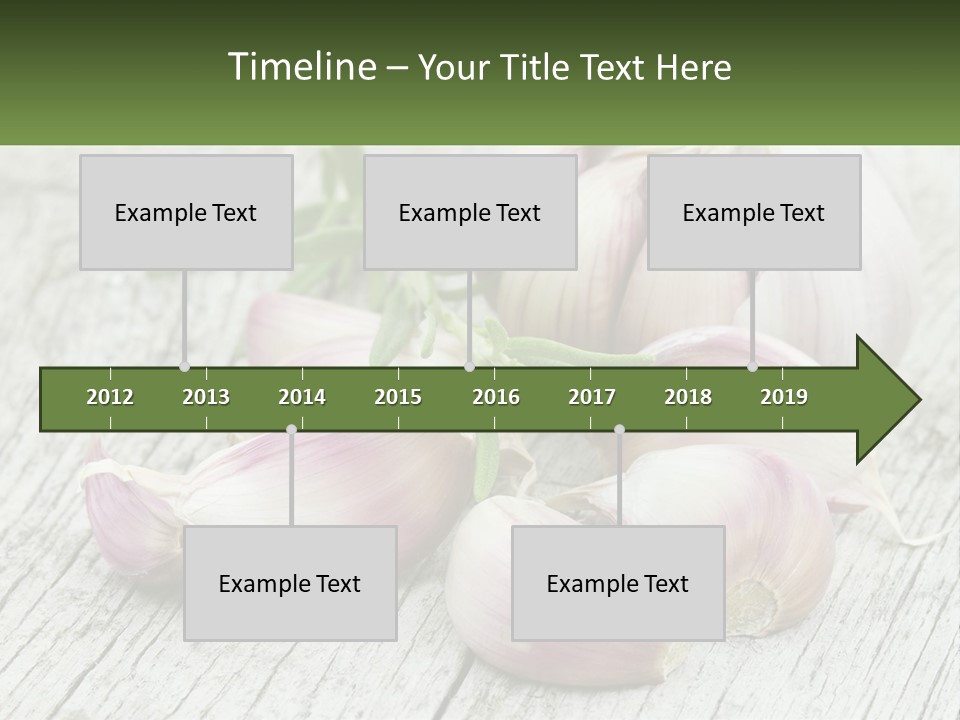 Timeline – Your Title Text Here

Example Text

Example Text

Example Text

2012 2013 2014 2015 2016 2017 2018 2019

Example Text

Example Text